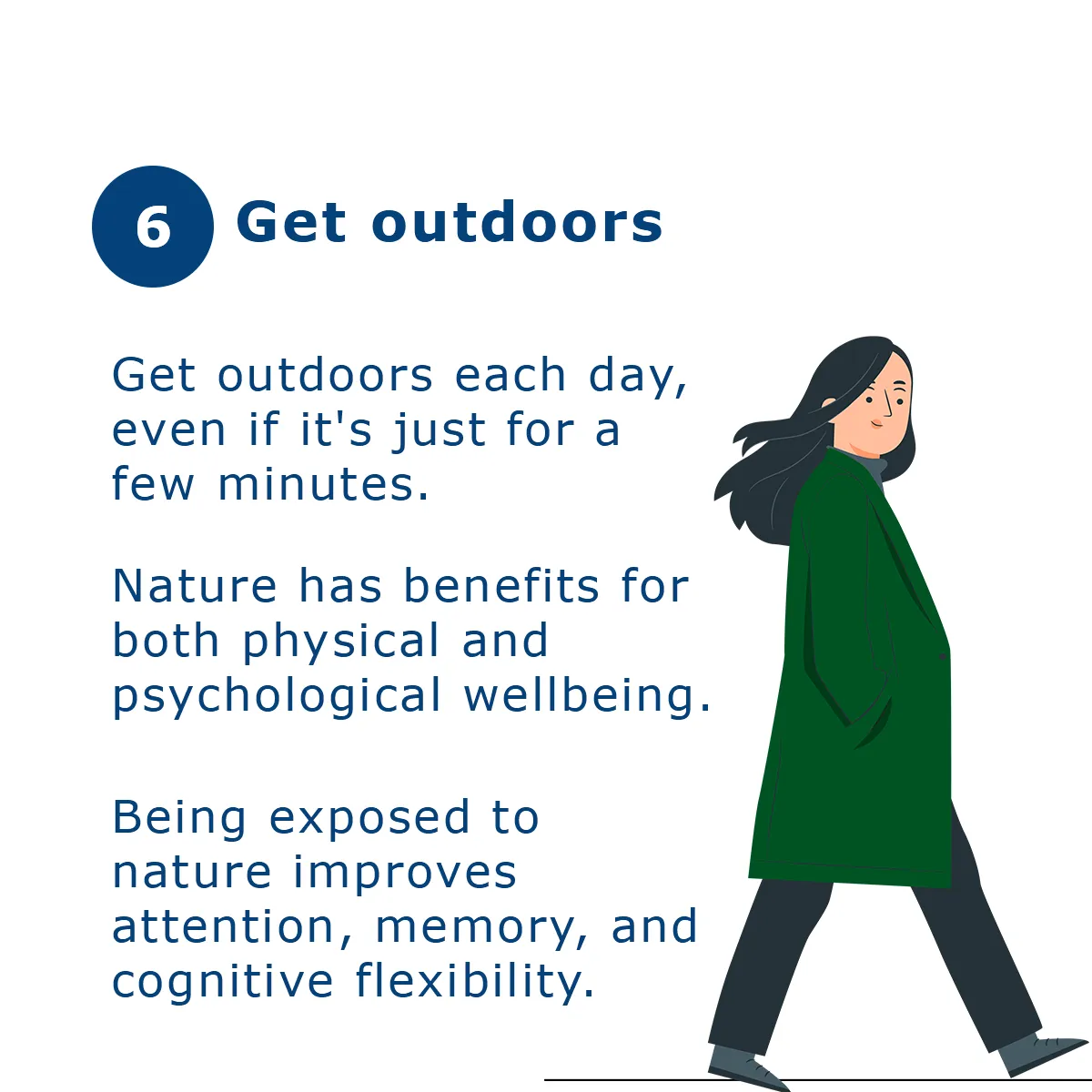 6 Get outdoors

Get outdoors each day, even if it's just for a few minutes.

Nature has benefits for both physical and psychological wellbeing.

Being exposed to nature improves attention, memory, and cognitive flexibility.